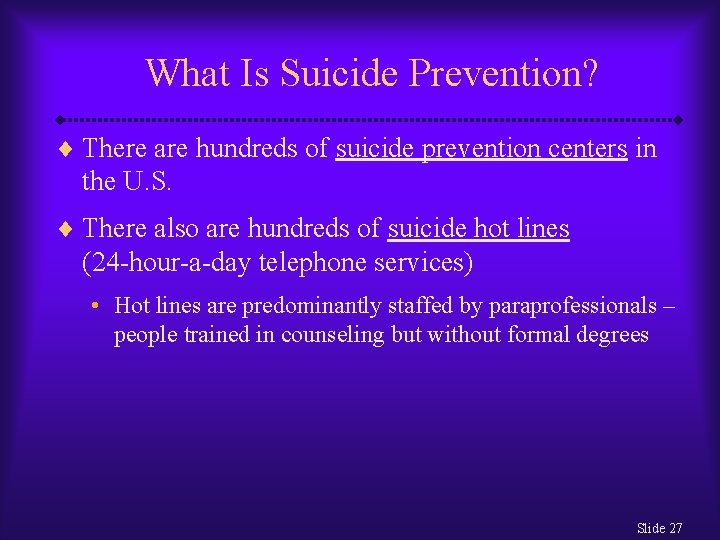 What Is Suicide Prevention?

♦ There are hundreds of suicide prevention centers in the U.S.

♦ There also are hundreds of suicide hot lines (24-hour-a-day telephone services)

• Hot lines are predominantly staffed by paraprofessionals – people trained in counseling but without formal degrees

Slide 27